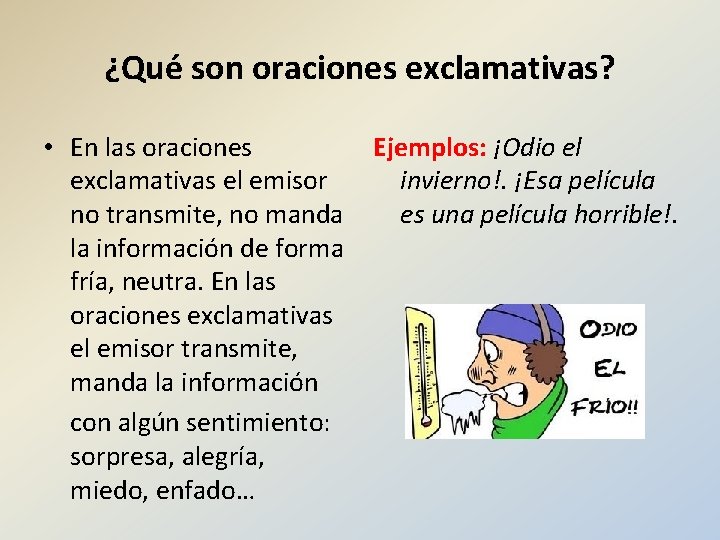 ¿Qué son oraciones exclamativas?

• En las oraciones exclamativas el emisor no transmite, no manda la información de forma fría, neutra. En las oraciones exclamativas el emisor transmite, manda la información con algún sentimiento: sorpresa, alegría, miedo, enfado…

Ejemplos: ¡Odio el invierno!. ¡Esa película es una película horrible!.

ODIO EL FRIO!!